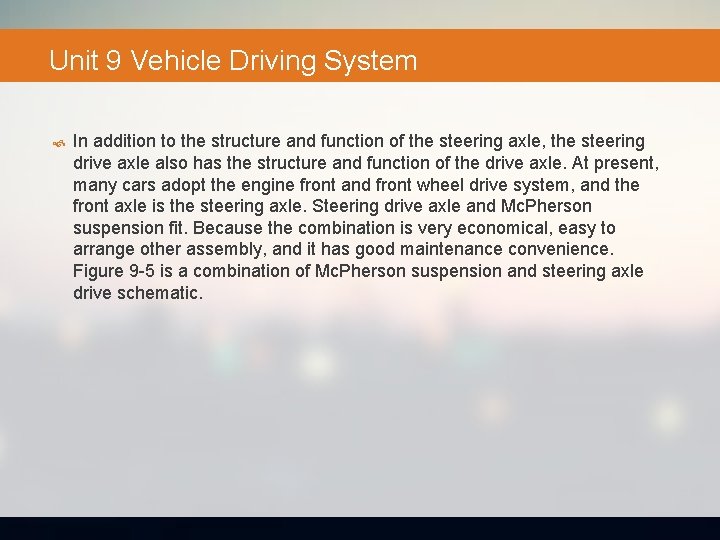 Unit 9 Vehicle Driving System

In addition to the structure and function of the steering axle, the steering drive axle also has the structure and function of the drive axle. At present, many cars adopt the engine front and front wheel drive system, and the front axle is the steering axle. Steering drive axle and McPherson suspension fit. Because the combination is very economical, easy to arrange other assembly, and it has good maintenance convenience. Figure 9-5 is a combination of McPherson suspension and steering axle drive schematic.